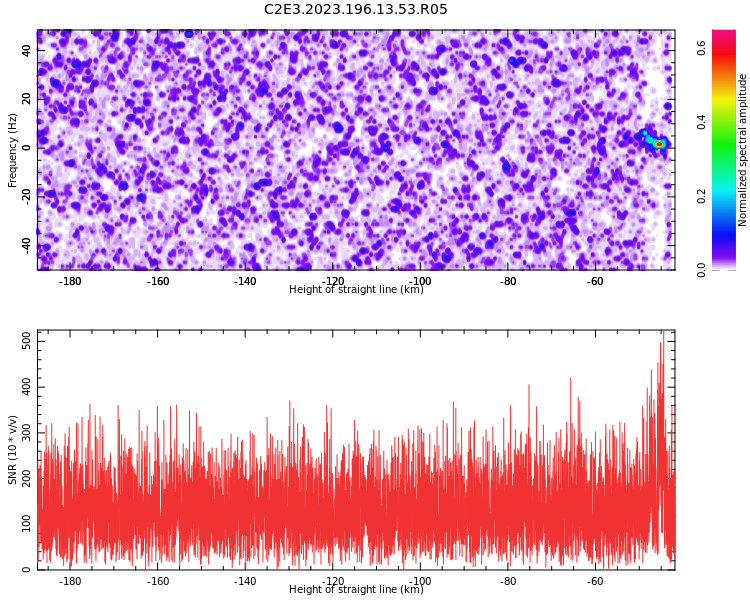 C2E3.2023.196.13.53.R05

Frequency (Hz)
40
20
0
-20
-40
-180 -160 -140 -120 -100 -80 -60
Height of straight line (km)

Normalized spectral amplitude
0.0
0.2
0.4
0.6

SNR (10 * v/v)
500
400
300
200
100
0
-180 -160 -140 -120 -100 -80 -60
Height of straight line (km)